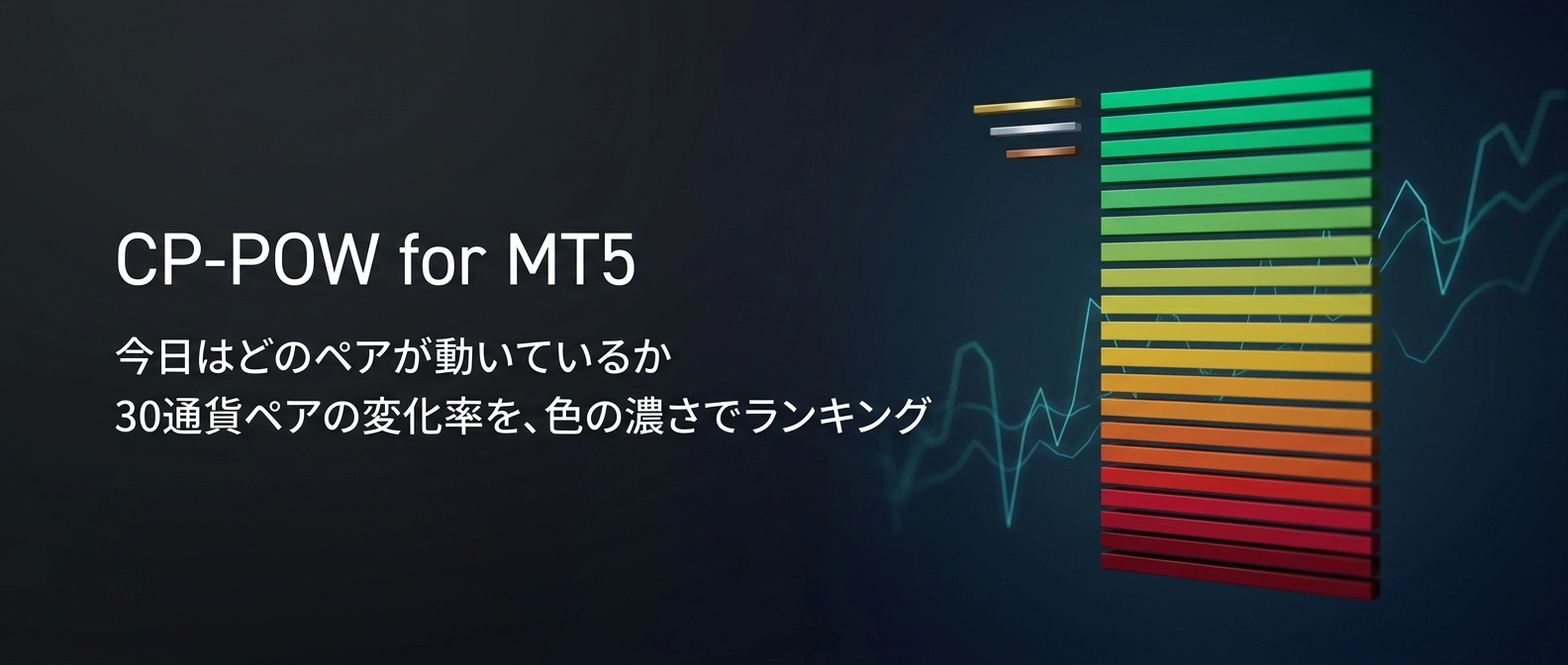 CP-POW for MT5

今日はどのペアが動いているか
30通貨ペアの変化率を、色の濃さでランキング